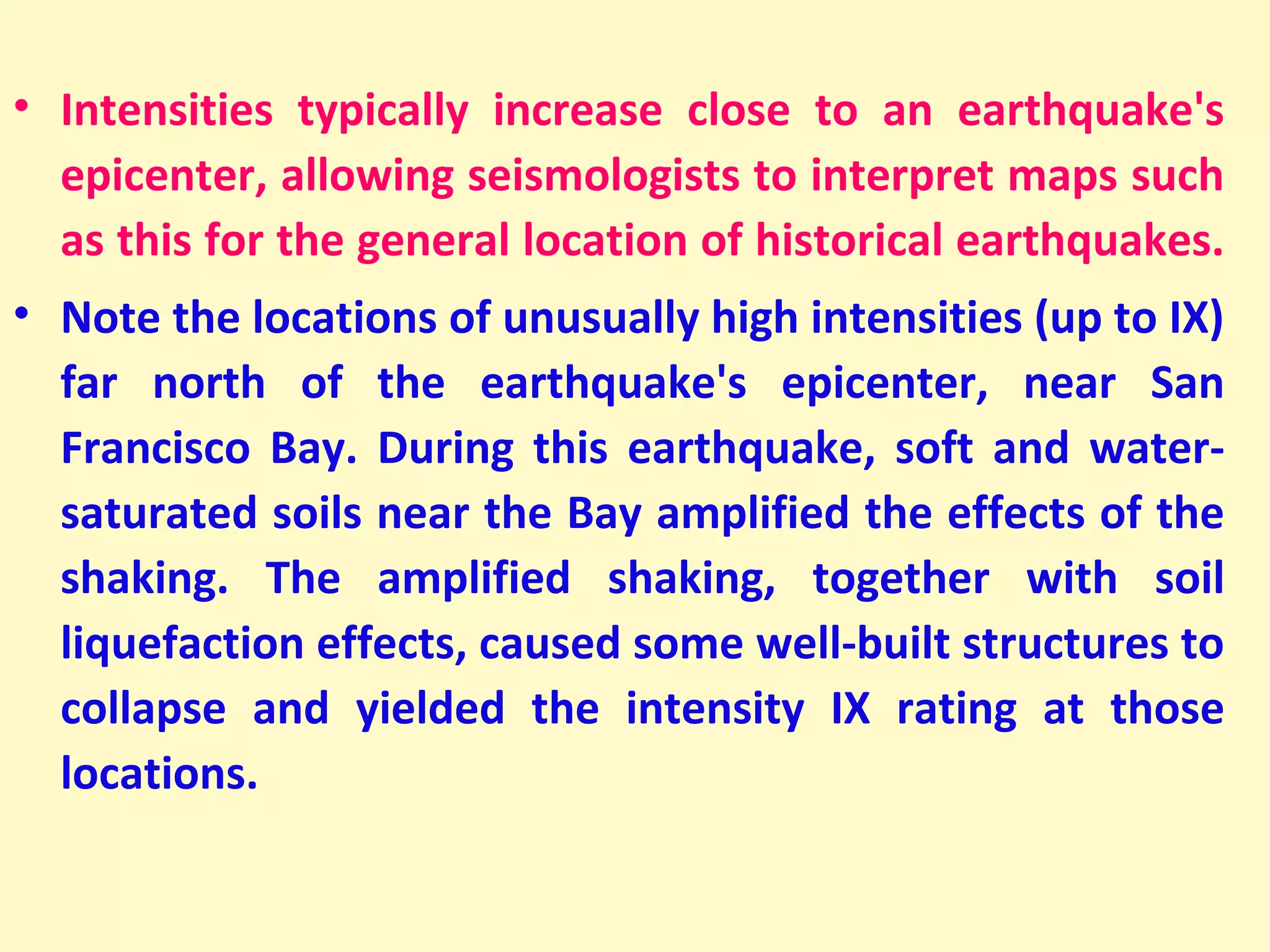 • Intensities typically increase close to an earthquake's epicenter, allowing seismologists to interpret maps such as this for the general location of historical earthquakes.

• Note the locations of unusually high intensities (up to IX) far north of the earthquake's epicenter, near San Francisco Bay. During this earthquake, soft and water-saturated soils near the Bay amplified the effects of the shaking. The amplified shaking, together with soil liquefaction effects, caused some well-built structures to collapse and yielded the intensity IX rating at those locations.